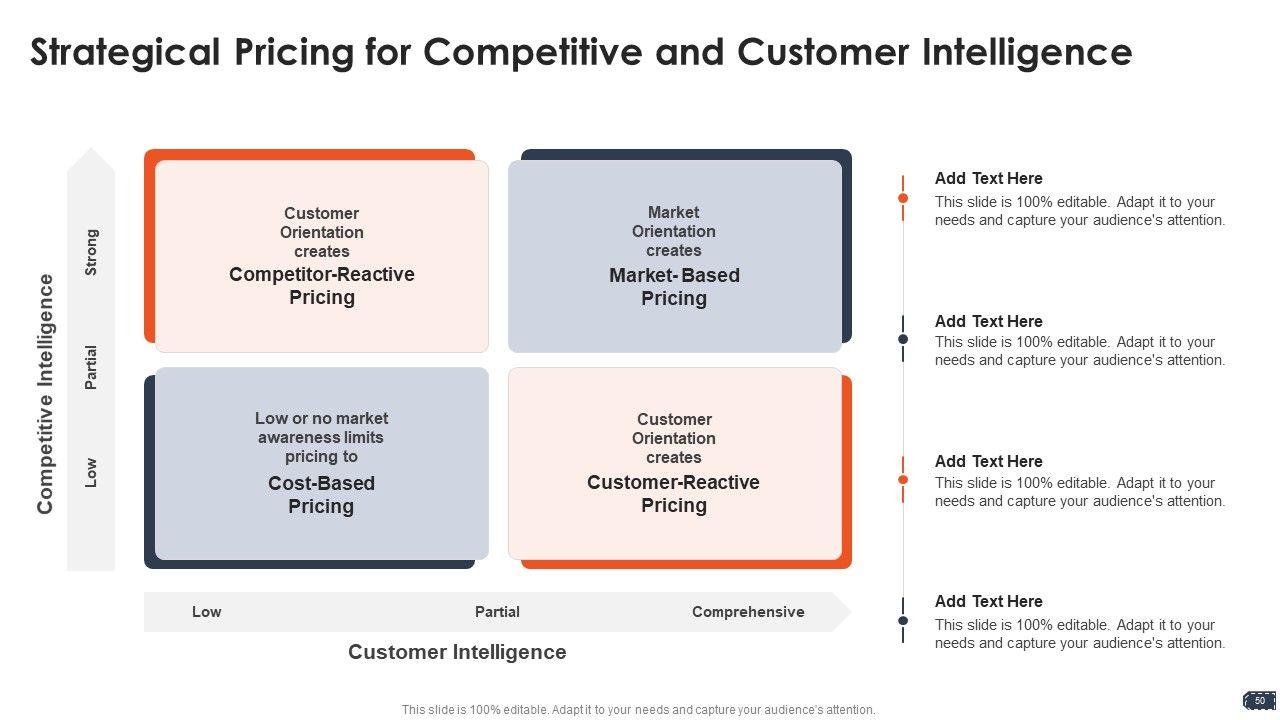 Strategical Pricing for Competitive and Customer Intelligence

Competitive Intelligence

Strong

Partial

Low

Customer Orientation creates
Competitor-Reactive Pricing

Market Orientation creates
Market- Based Pricing

Low or no market awareness limits pricing to
Cost-Based Pricing

Customer Orientation creates
Customer-Reactive Pricing

Low

Partial

Comprehensive

Customer Intelligence

Add Text Here
This slide is 100% editable. Adapt it to your needs and capture your audience's attention.

Add Text Here
This slide is 100% editable. Adapt it to your needs and capture your audience's attention.

Add Text Here
This slide is 100% editable. Adapt it to your needs and capture your audience's attention.

Add Text Here
This slide is 100% editable. Adapt it to your needs and capture your audience's attention.

This slide is 100% editable. Adapt it to your needs and capture your audience's attention.

50